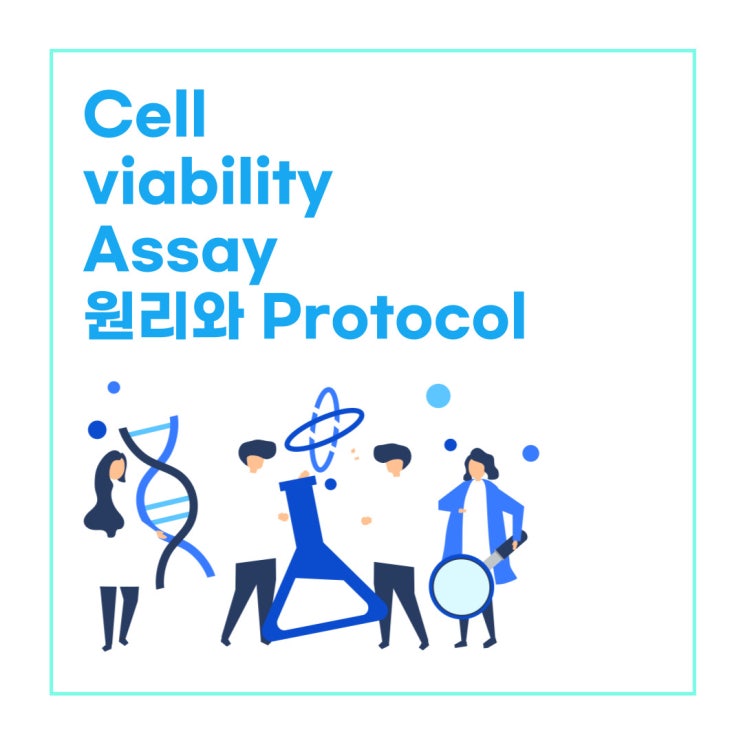 Cell viability Assay 원리와 Protocol